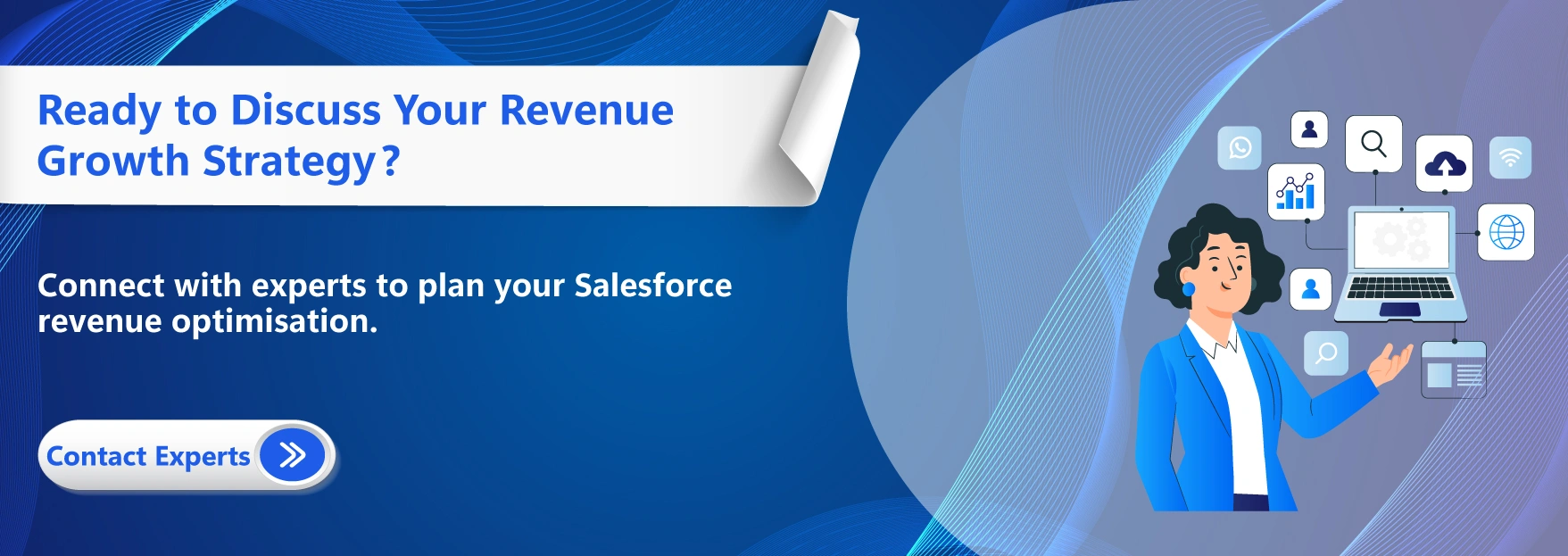 Ready to Discuss Your Revenue Growth Strategy?

Connect with experts to plan your Salesforce revenue optimisation.

Contact Experts